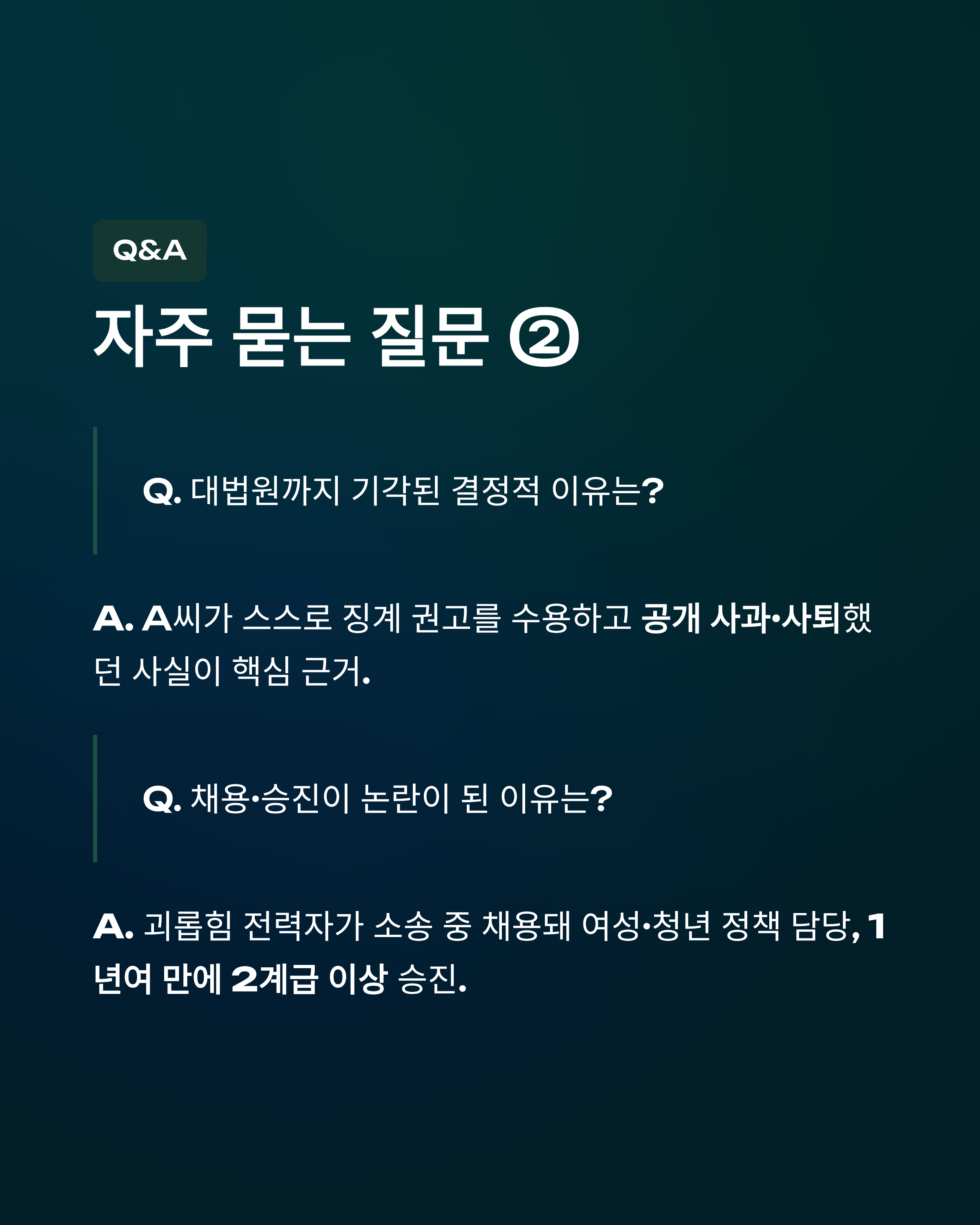 Q&A

자주 묻는 질문 ②

Q. 대법원까지 기각된 결정적 이유는?

A. A씨가 스스로 징계 권고를 수용하고 공개 사과·사퇴했던 사실이 핵심 근거.

Q. 채용·승진이 논란이 된 이유는?

A. 괴롭힘 전력자가 소송 중 채용돼 여성·청년 정책 담당, 1년여 만에 2계급 이상 승진.